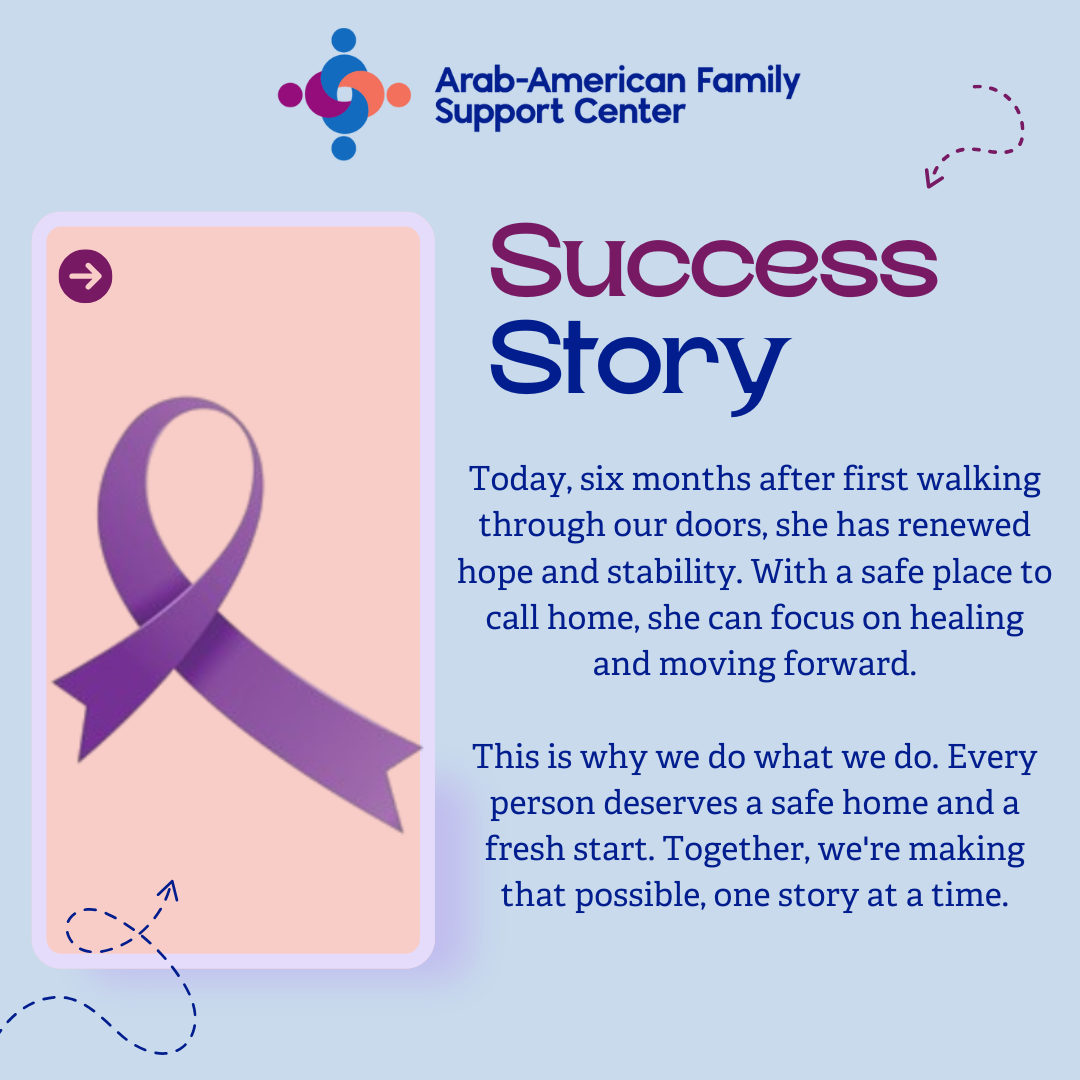 Arab-American Family Support Center

Success Story

Today, six months after first walking through our doors, she has renewed hope and stability. With a safe place to call home, she can focus on healing and moving forward.

This is why we do what we do. Every person deserves a safe home and a fresh start. Together, we're making that possible, one story at a time.